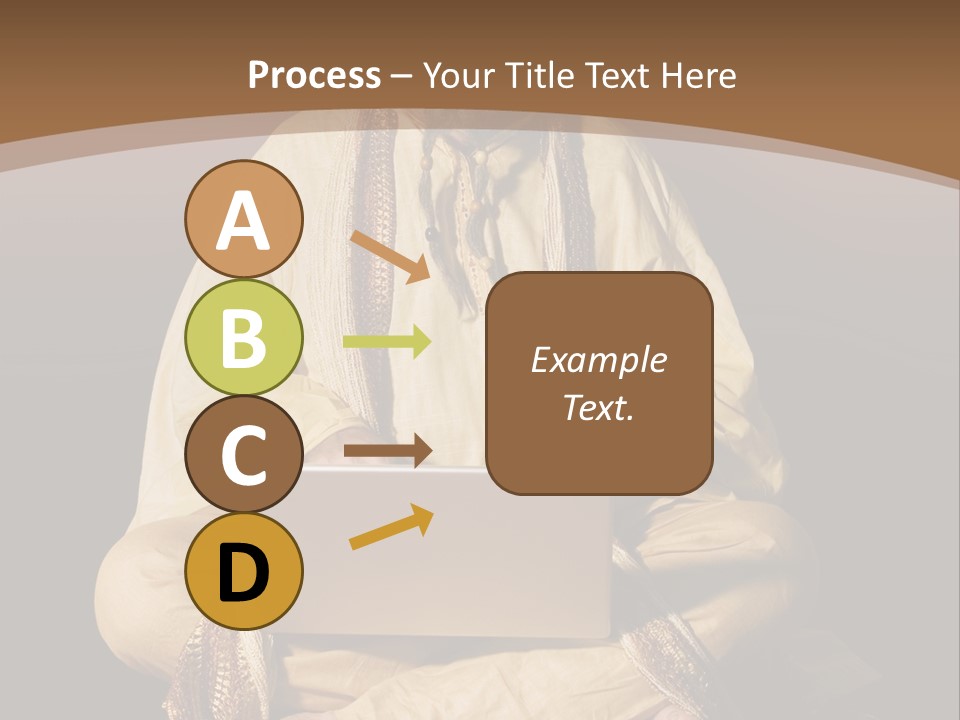 Process – Your Title Text Here

A

B

C

D

Example Text.